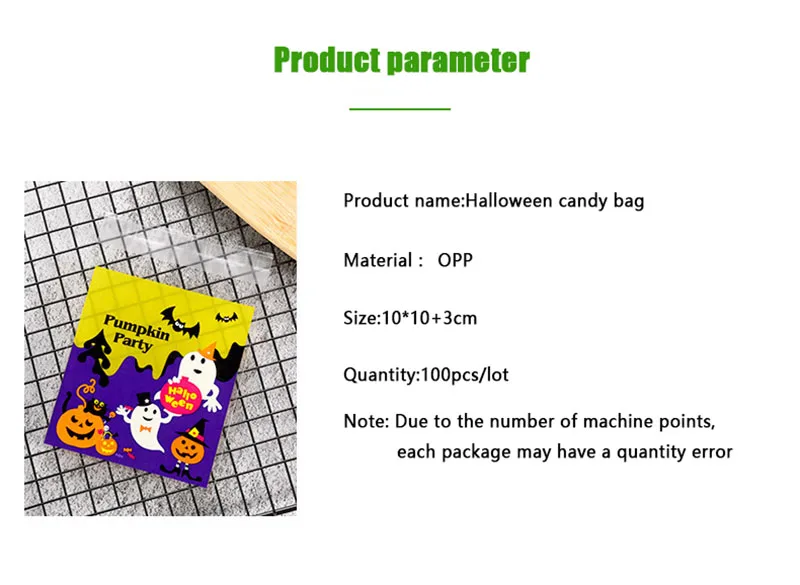 Product parameter

Pumpkin Party

Hallo ween

Product name:Halloween candy bag

Material : OPP

Size:10*10+3cm

Quantity:100pcs/lot

Note: Due to the number of machine points, each package may have a quantity error